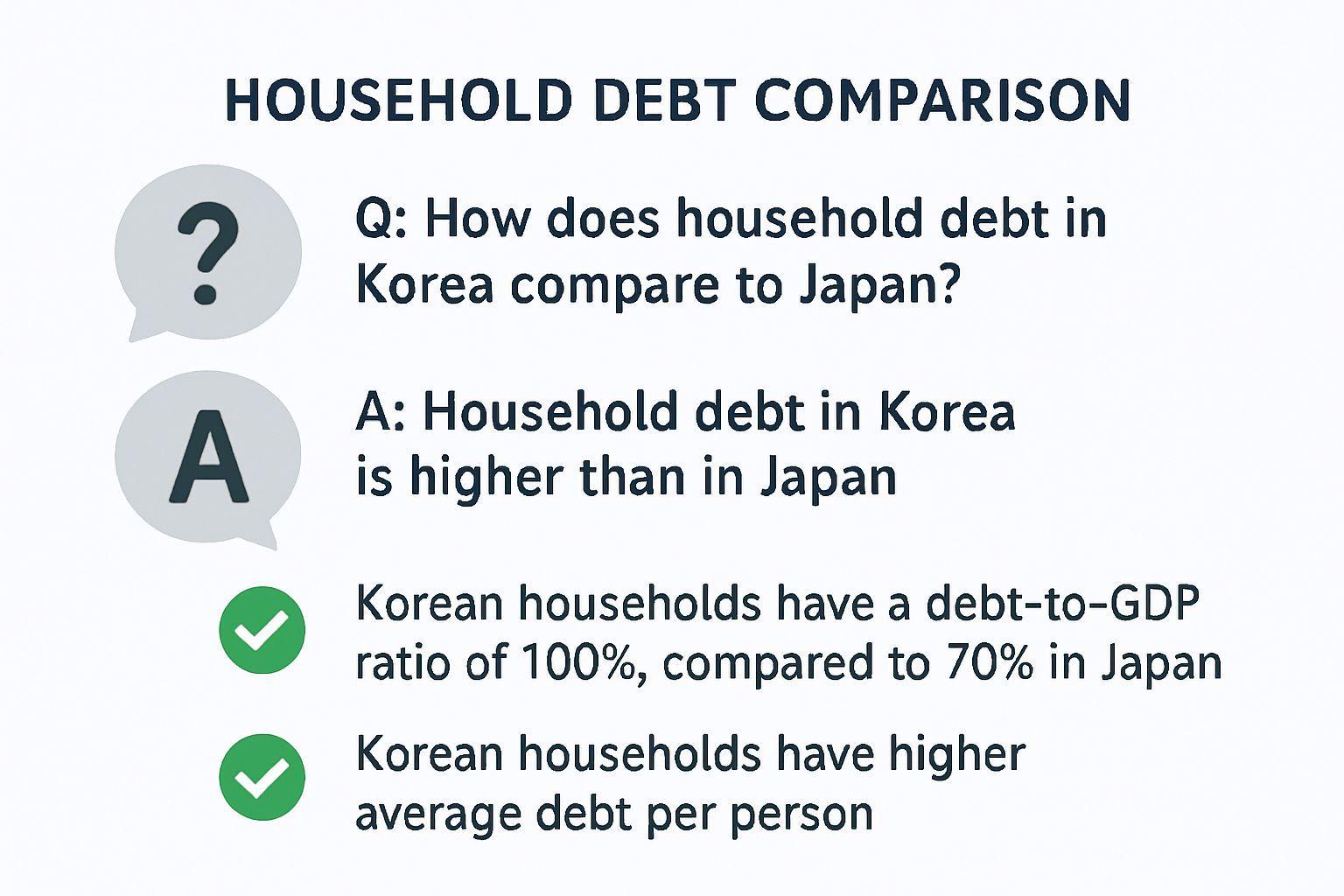 HOUSEHOLD DEBT COMPARISON

?

Q: How does household debt in Korea compare to Japan?

A

A: Household debt in Korea is higher than in Japan

Korean households have a debt-to-GDP ratio of 100%, compared to 70% in Japan

Korean households have higher average debt per person